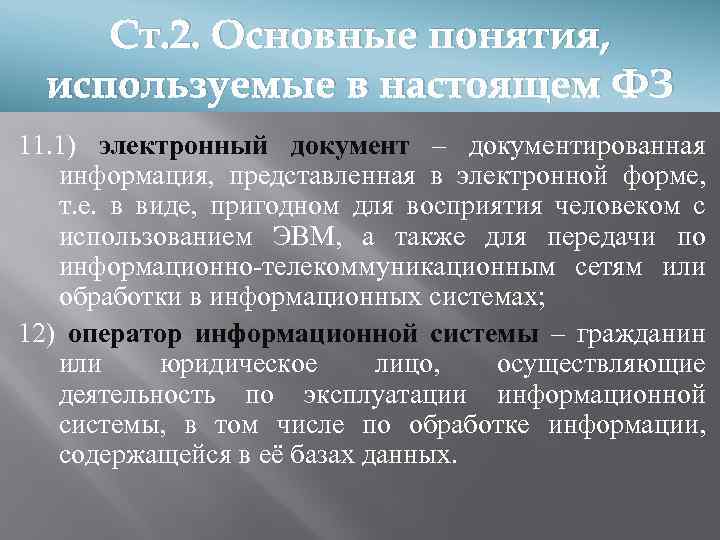 Ст.2. Основные понятия, используемые в настоящем ФЗ

11.1) электронный документ – документированная информация, представленная в электронной форме, т.е. в виде, пригодном для восприятия человеком с использованием ЭВМ, а также для передачи по информационно-телекоммуникационным сетям или обработки в информационных системах;

12) оператор информационной системы – гражданин или юридическое лицо, осуществляющие деятельность по эксплуатации информационной системы, в том числе по обработке информации, содержащейся в её базах данных.